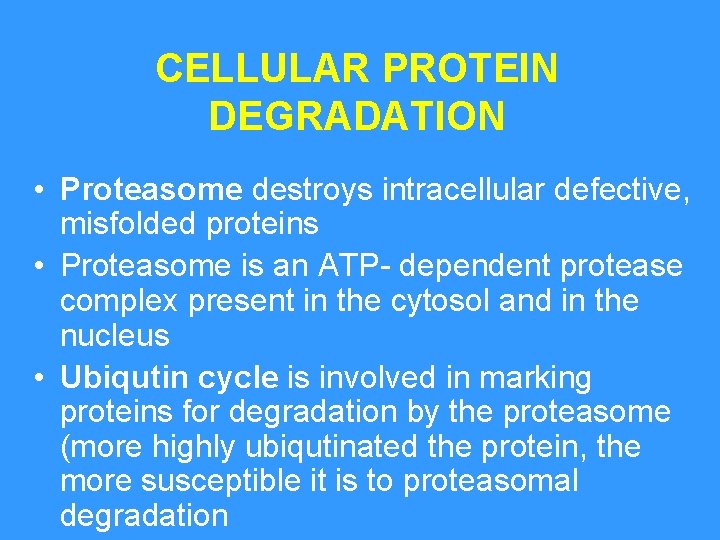 CELLULAR PROTEIN DEGRADATION

• Proteasome destroys intracellular defective, misfolded proteins
• Proteasome is an ATP- dependent protease complex present in the cytosol and in the nucleus
• Ubiqutin cycle is involved in marking proteins for degradation by the proteasome (more highly ubiqutinated the protein, the more susceptible it is to proteasomal degradation